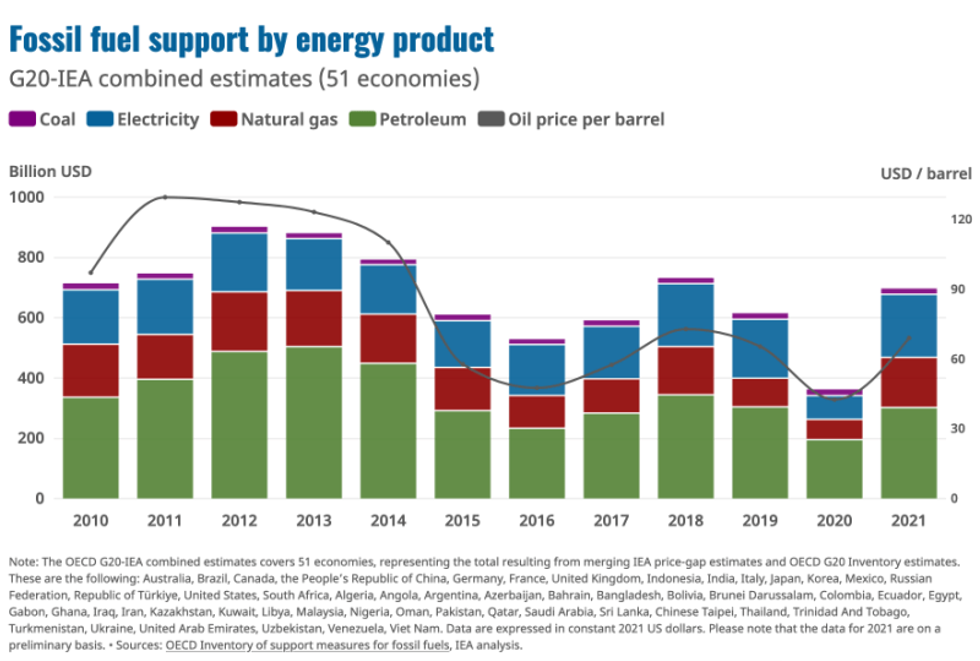 Fossil fuel support by energy product

G20-IEA combined estimates (51 economies)

Coal Electricity Natural gas Petroleum Oil price per barrel

Billion USD

USD / barrel

1000
800
600
400
200
0

120
90
60
30
0

2010 2011 2012 2013 2014 2015 2016 2017 2018 2019 2020 2021

Note: The OECD G20-IEA combined estimates covers 51 economies, representing the total resulting from merging IEA price-gap estimates and OECD G20 Inventory estimates. These are the following: Australia, Brazil, Canada, the People's Republic of China, Germany, France, United Kingdom, Indonesia, India, Italy, Japan, Korea, Mexico, Russian Federation, Republic of Türkiye, United States, South Africa, Algeria, Angola, Argentina, Azerbaijan, Bahrain, Bangladesh, Bolivia, Brunei Darussalam, Colombia, Ecuador, Egypt, Gabon, Ghana, Iraq, Iran, Kazakhstan, Kuwait, Libya, Malaysia, Nigeria, Oman, Pakistan, Qatar, Saudi Arabia, Sri Lanka, Chinese Taipei, Thailand, Trinidad And Tobago, Turkmenistan, Ukraine, United Arab Emirates, Uzbekistan, Venezuela, Viet Nam. Data are expressed in constant 2021 US dollars. Please note that the data for 2021 are on a preliminary basis. • Sources: OECD Inventory of support measures for fossil fuels, IEA analysis.